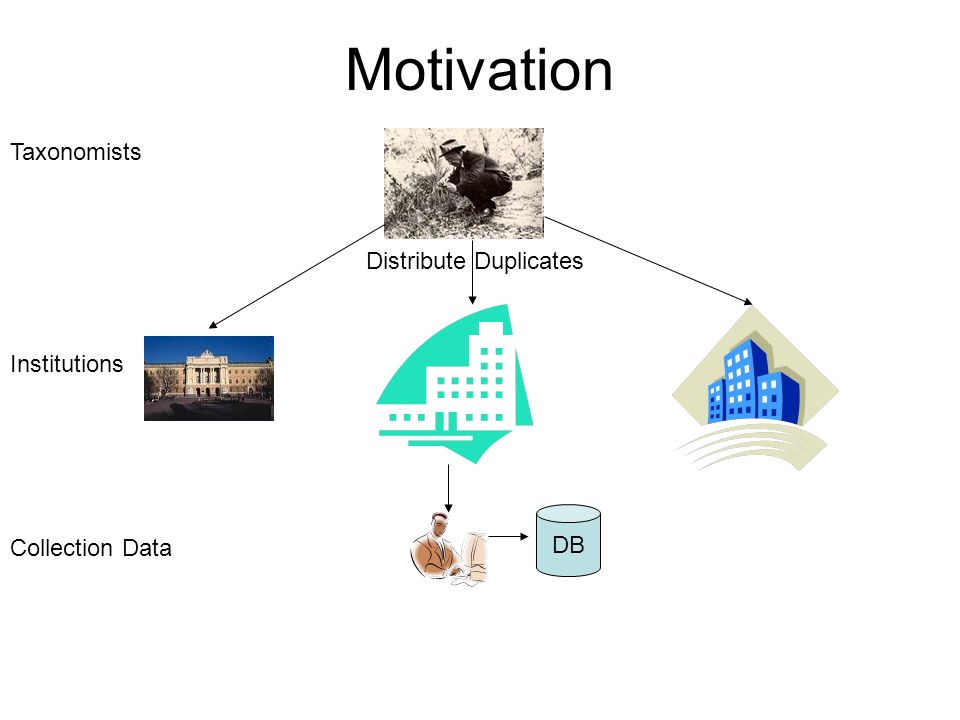 Motivation

Taxonomists

Distribute Duplicates

Institutions

Collection Data

DB